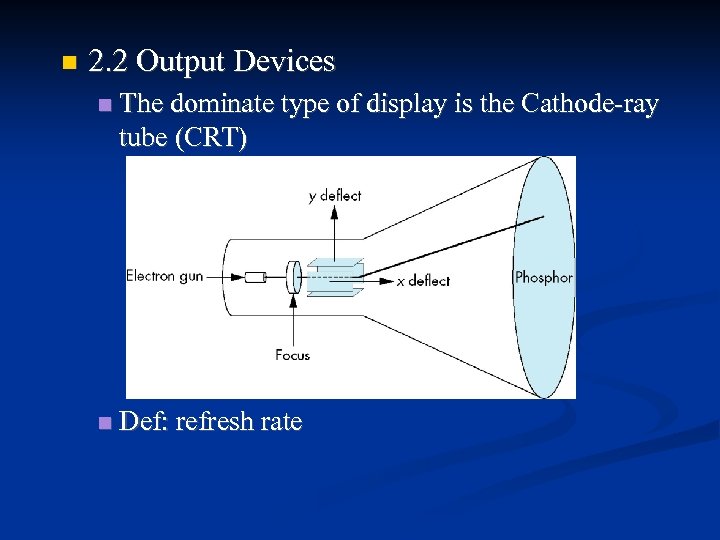 2.2 Output Devices

The dominate type of display is the Cathode-ray tube (CRT)

y deflect

Electron gun

x deflect

Phosphor

Focus

Def: refresh rate